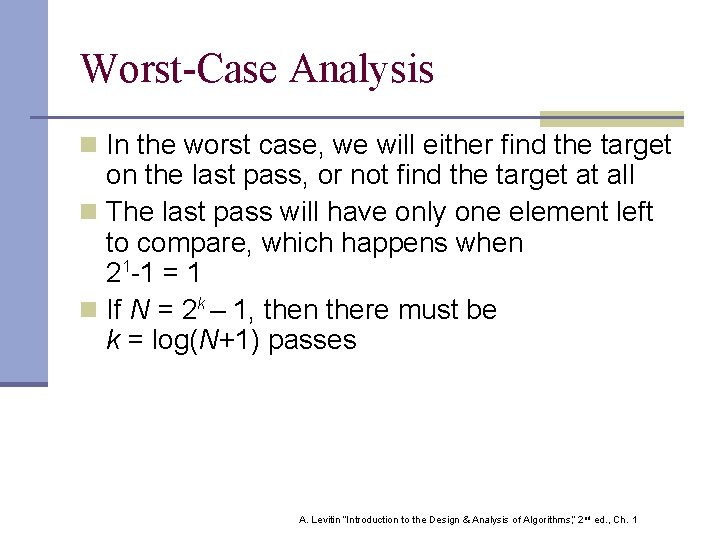 Worst-Case Analysis

In the worst case, we will either find the target on the last pass, or not find the target at all

The last pass will have only one element left to compare, which happens when $2^1-1 = 1$

If $N = 2^k - 1$, then there must be $k = \log(N+1)$ passes

A. Levitin "Introduction to the Design & Analysis of Algorithms," 2nd ed., Ch. 1